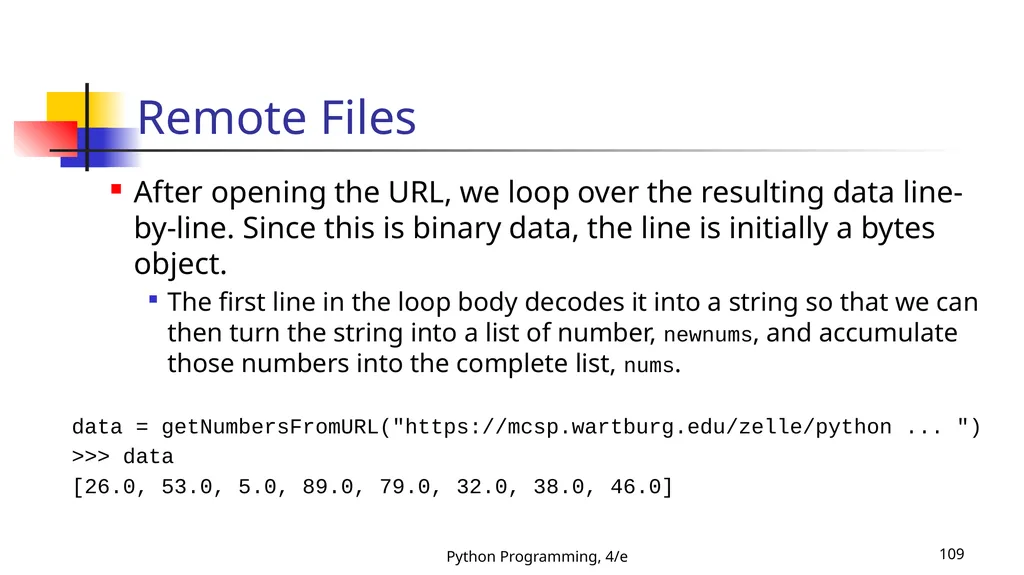 Remote Files

After opening the URL, we loop over the resulting data line-by-line. Since this is binary data, the line is initially a bytes object.

The first line in the loop body decodes it into a string so that we can then turn the string into a list of number, newnums, and accumulate those numbers into the complete list, nums.

data = getNumbersFromURL("https://mcsp.wartburg.edu/zelle/python ... ")
>>> data
[26.0, 53.0, 5.0, 89.0, 79.0, 32.0, 38.0, 46.0]

Python Programming, 4/e

109